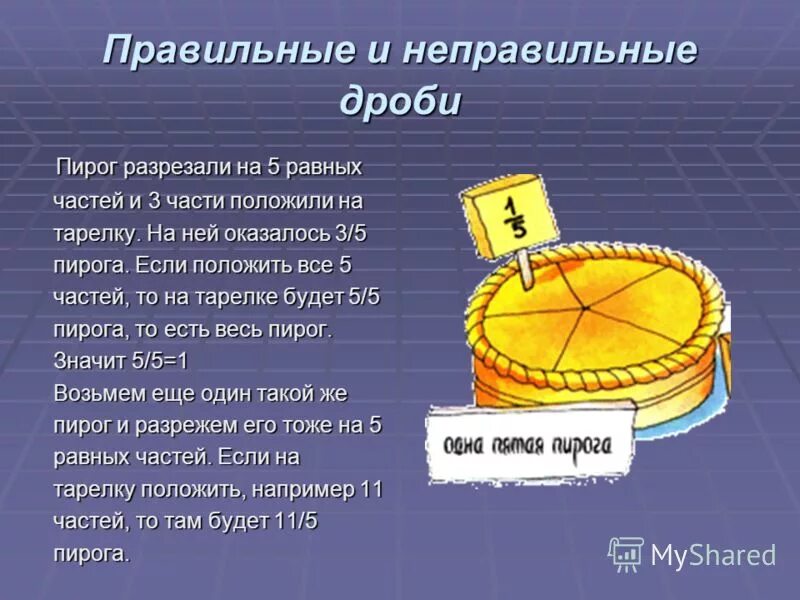 Правильные и неправильные дроби

Пирог разрезали на 5 равных частей и 3 части положили на тарелку. На ней оказалось 3/5 пирога. Если положить все 5 частей, то на тарелке будет 5/5 пирога, то есть весь пирог. Значит 5/5=1
Возьмем еще один такой же пирог и разрежем его тоже на 5 равных частей. Если на тарелку положить, например 11 частей, то там будет 11/5 пирога.

$\frac{1}{5}$

одна пятая пирога

MyShared